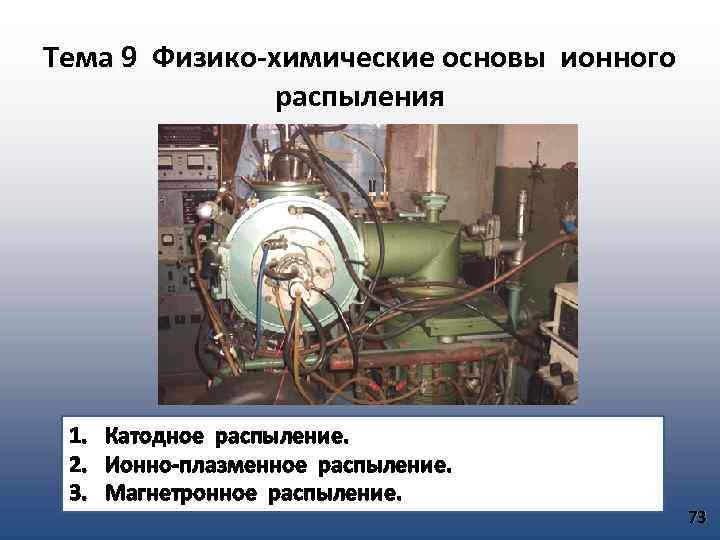 Тема 9 Физико-химические основы ионного распыления

1. Катодное распыление.
2. Ионно-плазменное распыление.
3. Магнетронное распыление.

73